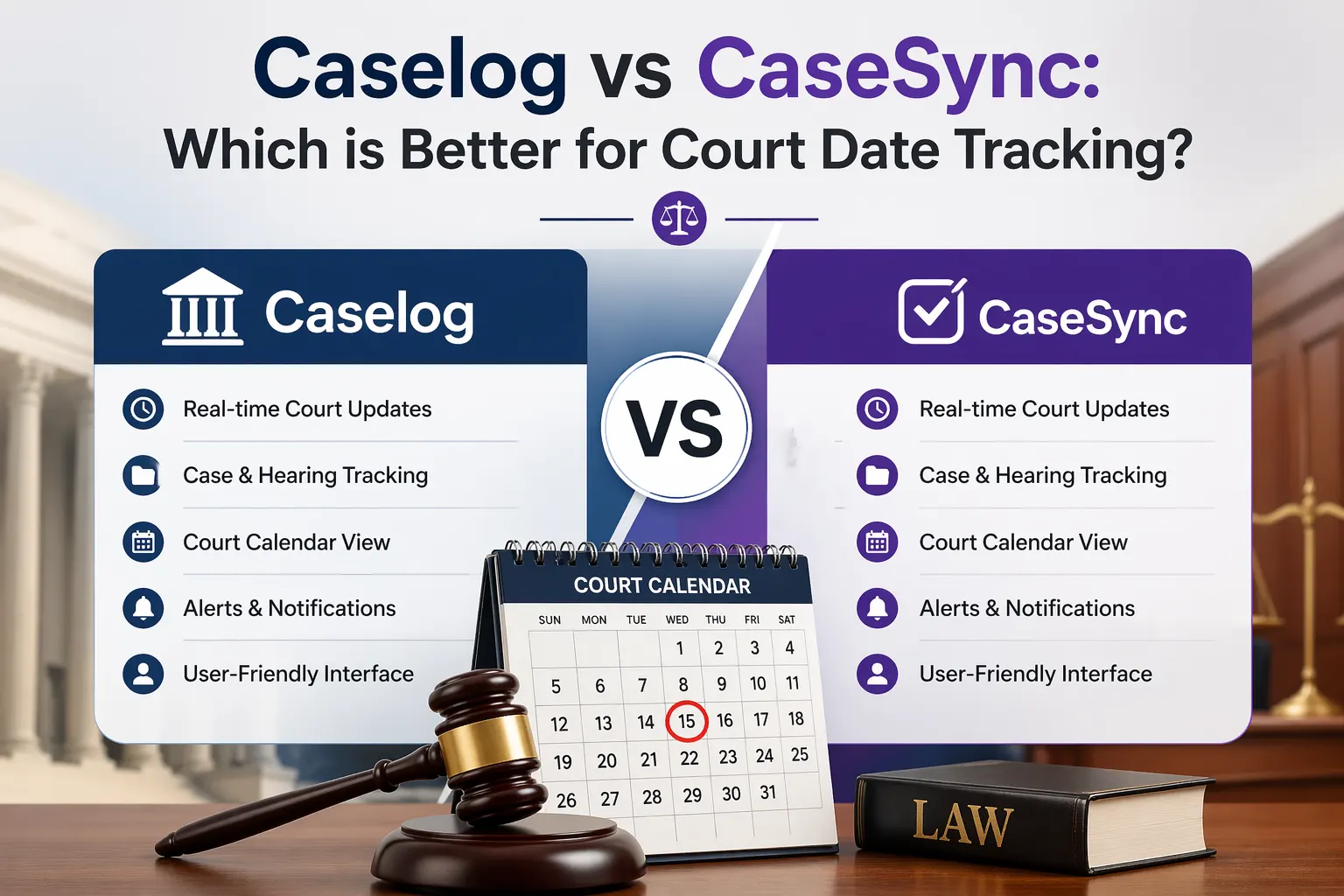 Caselog vs CaseSync:
Which is Better for Court Date Tracking?

Caselog

Real-time Court Updates

Case & Hearing Tracking

Court Calendar View

Alerts & Notifications

User-Friendly Interface

VS

CaseSync

Real-time Court Updates

Case & Hearing Tracking

Court Calendar View

Alerts & Notifications

User-Friendly Interface

COURT CALENDAR

| SUN | MON | TUE | WED | THU | FRI | SAT |
|---|---|---|---|---|---|---|
| | | | 1 | 2 | 3 | 4 |
| 5 | 6 | 7 | 8 | 9 | 10 | 11 |
| 12 | 13 | 14 | 15 | 16 | 17 | 18 |
| 19 | 20 | 21 | 22 | 23 | 24 | 25 |
| 26 | 27 | 28 | 29 | 30 | 31 | |

LAW